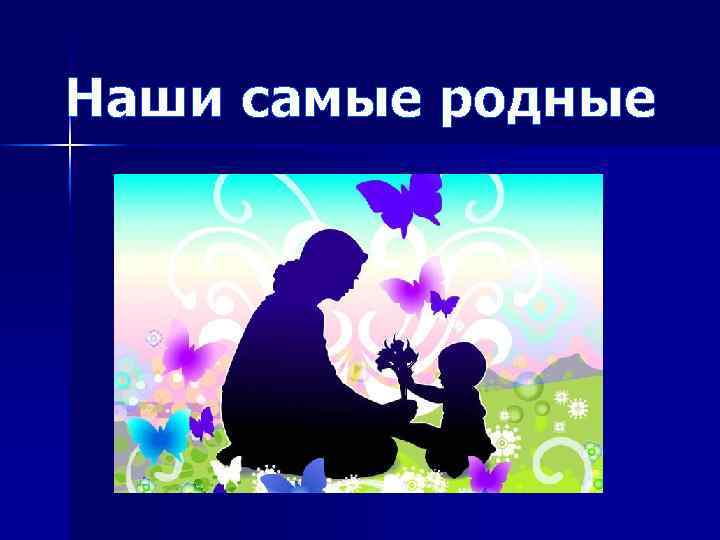 Наши самые родные